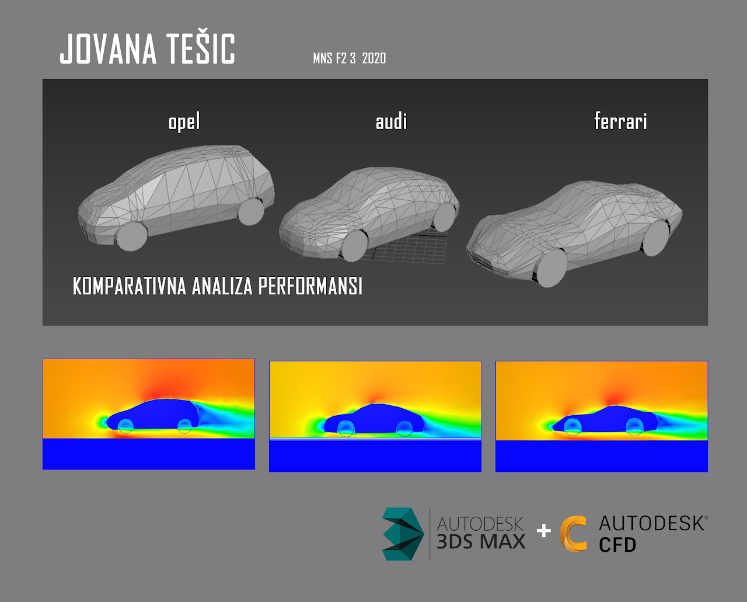 JOVANA TEŠIC

MNS F2 3 2020

opel

audi

ferrari

KOMPARATIVNA ANALIZA PERFORMANSI

AUTODESK 3DS MAX + AUTODESK® CFD